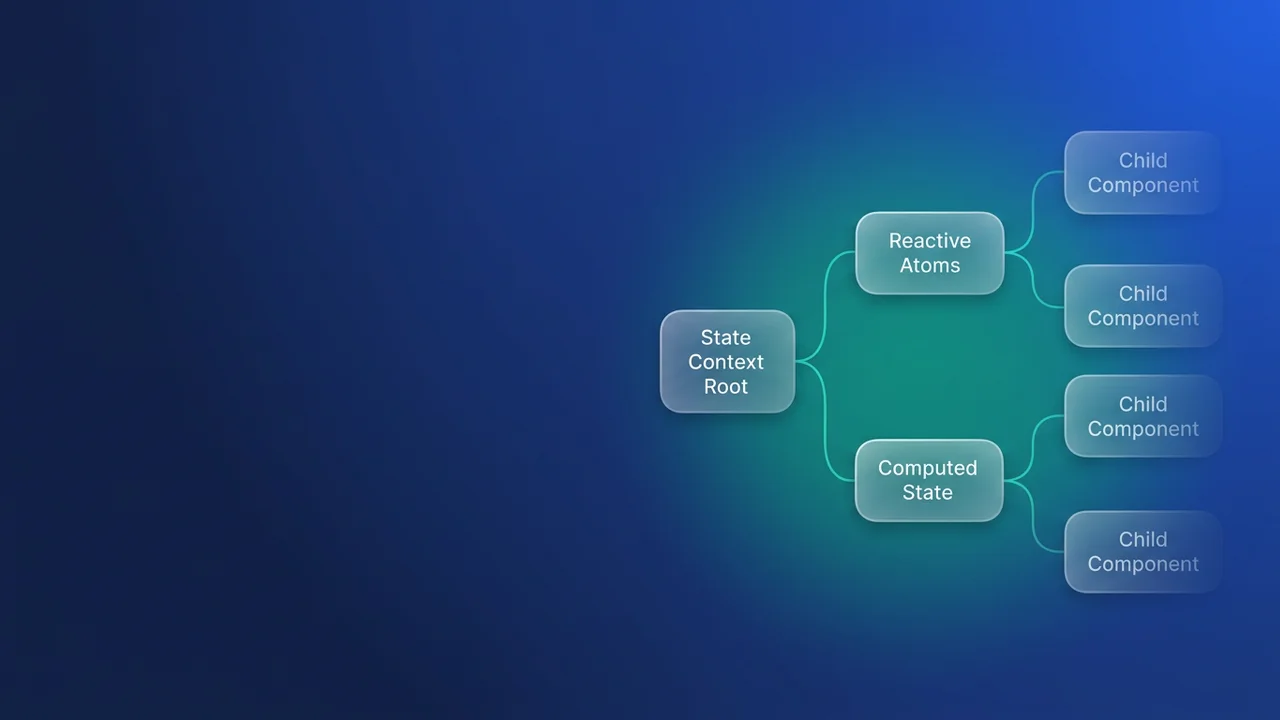 State Context Root

Reactive Atoms

Computed State

Child Component

Child Component

Child Component

Child Component